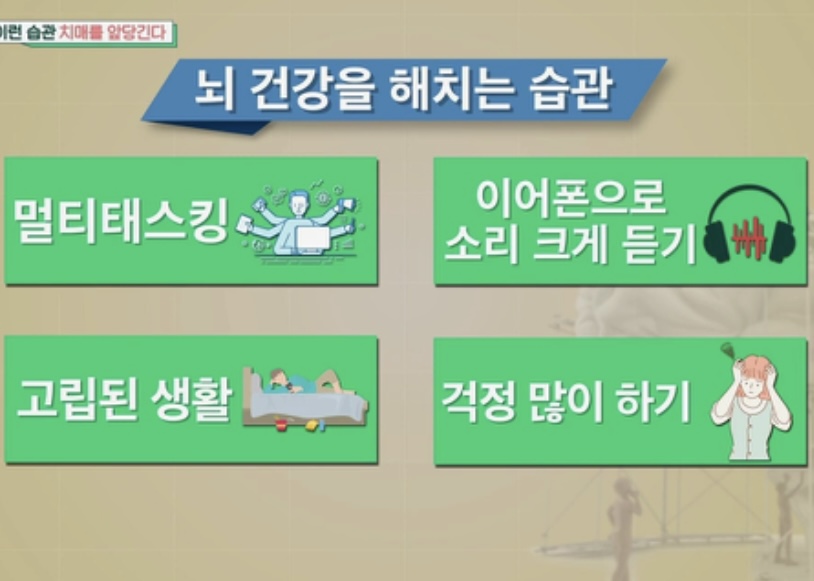 이런 습관 치매를 앞당긴다

뇌 건강을 해치는 습관

멀티태스킹

이어폰으로 소리 크게 듣기

고립된 생활

걱정 많이 하기